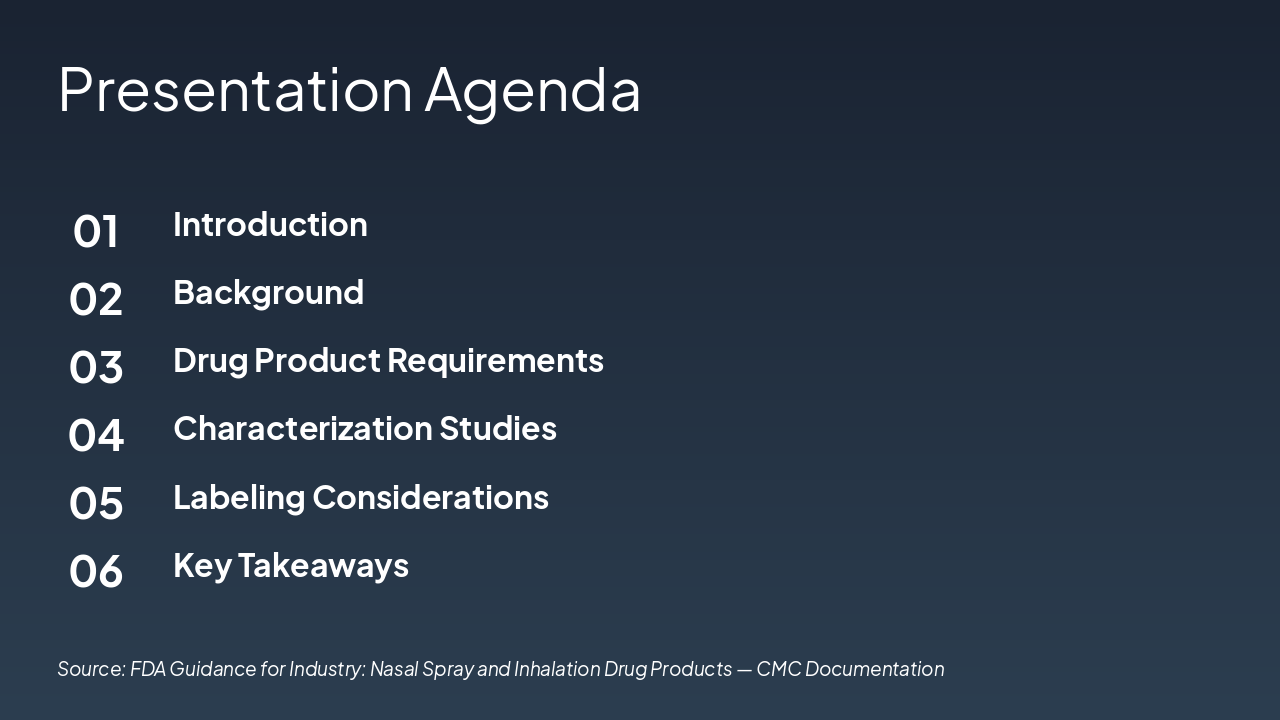 Presentation Agenda

01 Introduction

02 Background

03 Drug Product Requirements

04 Characterization Studies

05 Labeling Considerations

06 Key Takeaways

Source: FDA Guidance for Industry: Nasal Spray and Inhalation Drug Products — CMC Documentation